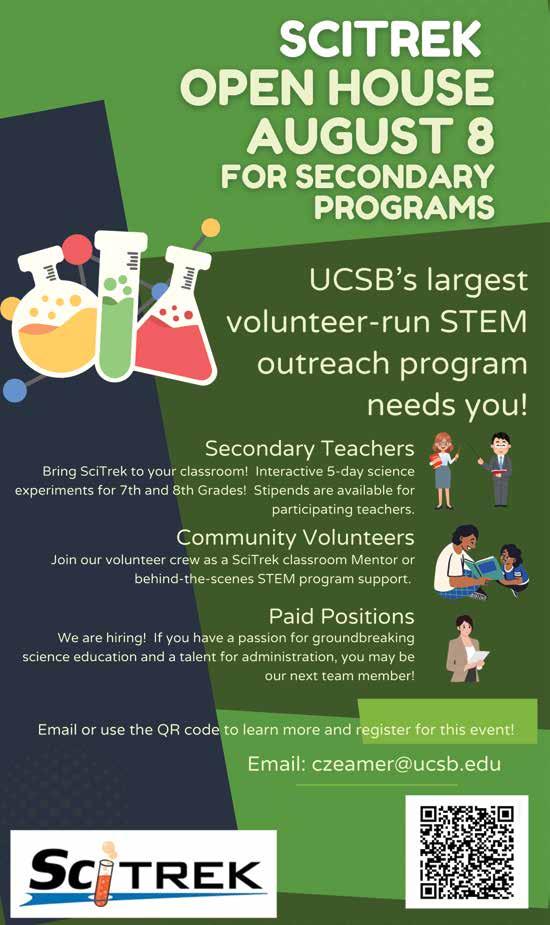 SCITREK OPEN HOUSE AUGUST 8 FOR SECONDARY PROGRAMS

UCSB's largest volunteer-run STEM outreach program needs you!

Secondary Teachers
Bring SciTrek to your classroom! Interactive 5-day science experiments for 7th and 8th Grades! Stipends are available for participating teachers.

Community Volunteers
Join our volunteer crew as a SciTrek classroom Mentor or behind-the-scenes STEM program support.

Paid Positions
We are hiring! If you have a passion for groundbreaking science education and a talent for administration, you may be our next team member!

Email or use the QR code to learn more and register for this event!

Email: czeamer@ucsb.edu

SciTREK